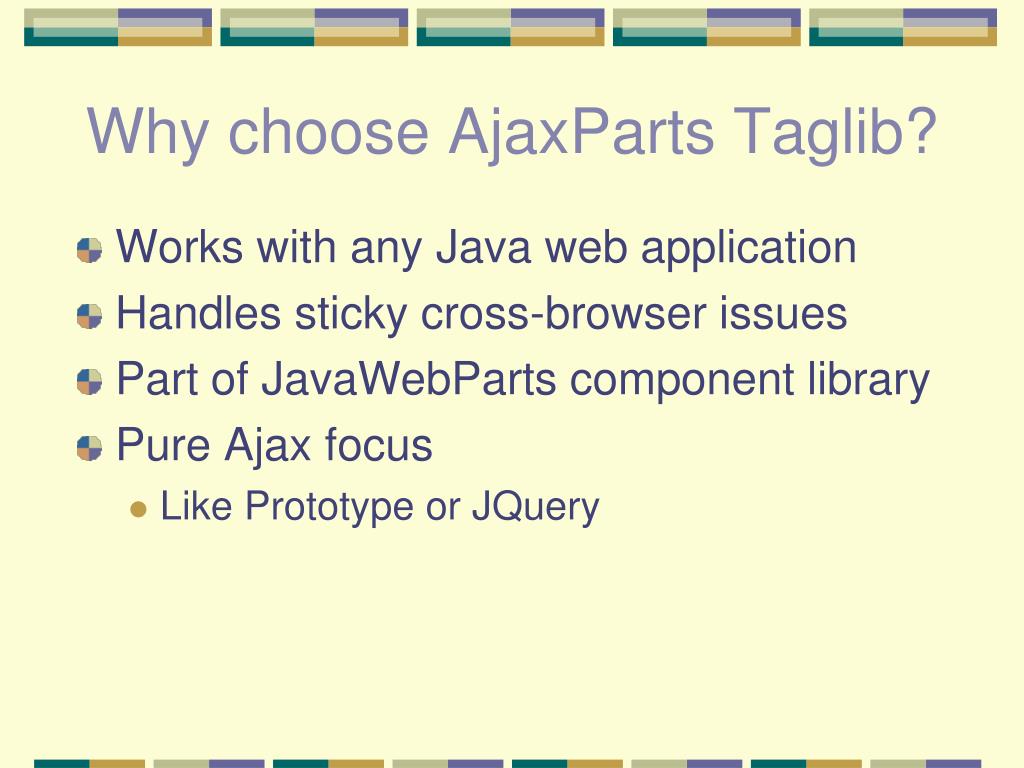 Why choose AjaxParts Taglib?

Works with any Java web application

Handles sticky cross-browser issues

Part of JavaWebParts component library

Pure Ajax focus

Like Prototype or JQuery